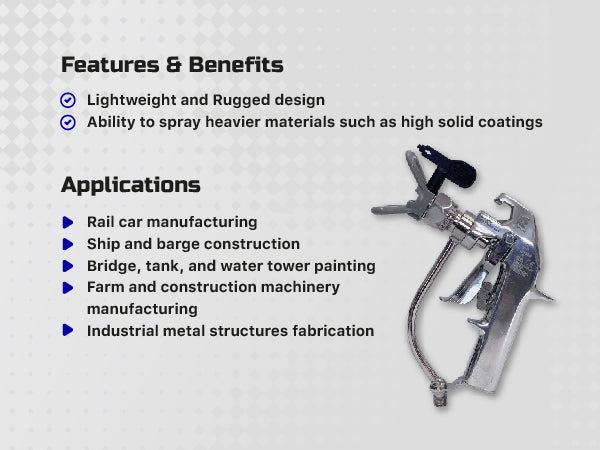 Features & Benefits

Lightweight and Rugged design
Ability to spray heavier materials such as high solid coatings

Applications

Rail car manufacturing
Ship and barge construction
Bridge, tank, and water tower painting
Farm and construction machinery manufacturing
Industrial metal structures fabrication